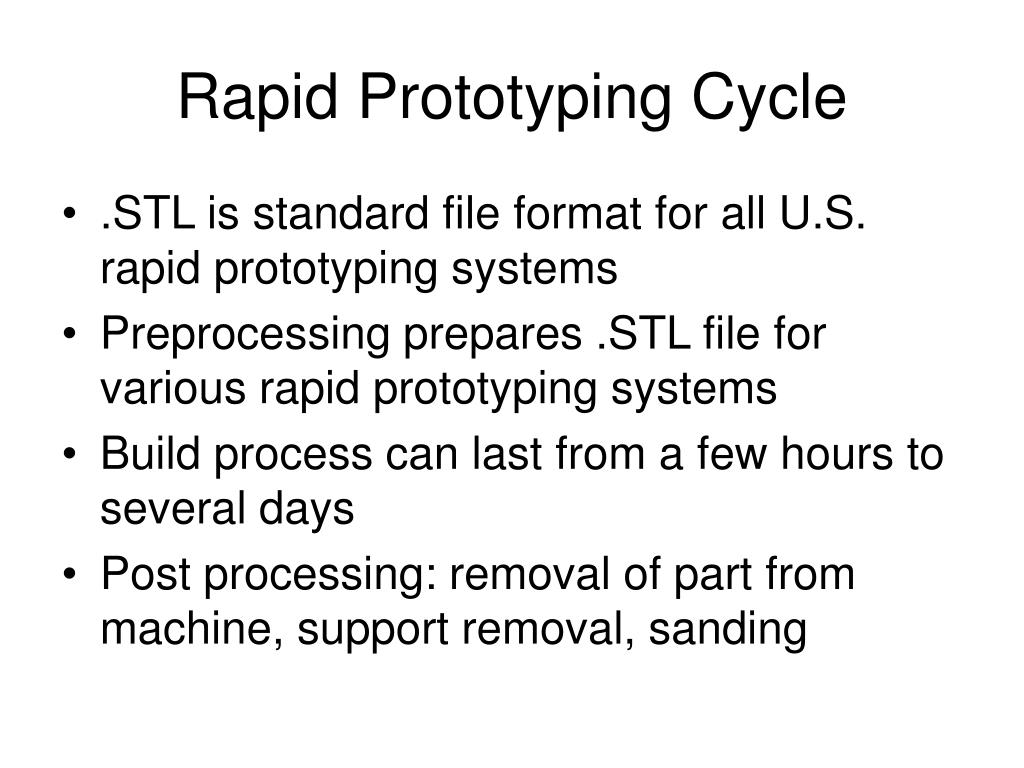 Rapid Prototyping Cycle

• .STL is standard file format for all U.S. rapid prototyping systems
• Preprocessing prepares .STL file for various rapid prototyping systems
• Build process can last from a few hours to several days
• Post processing: removal of part from machine, support removal, sanding